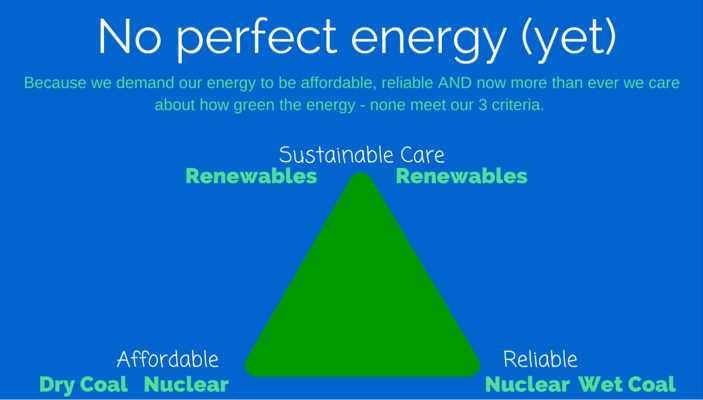 No perfect energy (yet)

Because we demand our energy to be affordable, reliable AND now more than ever we care about how green the energy - none meet our 3 criteria.

Sustainable Care

Renewables Renewables

Affordable

Dry Coal Nuclear

Reliable

Nuclear Wet Coal